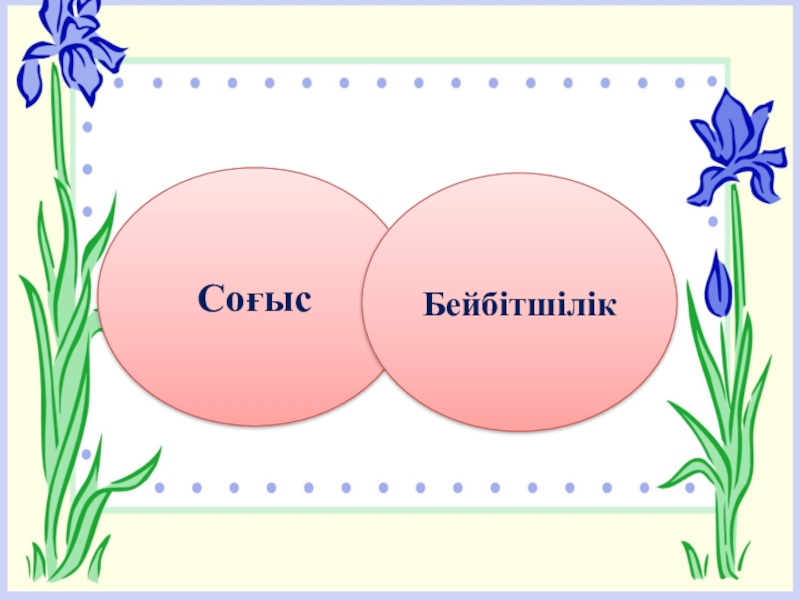 Соғыс

Бейбітшілік